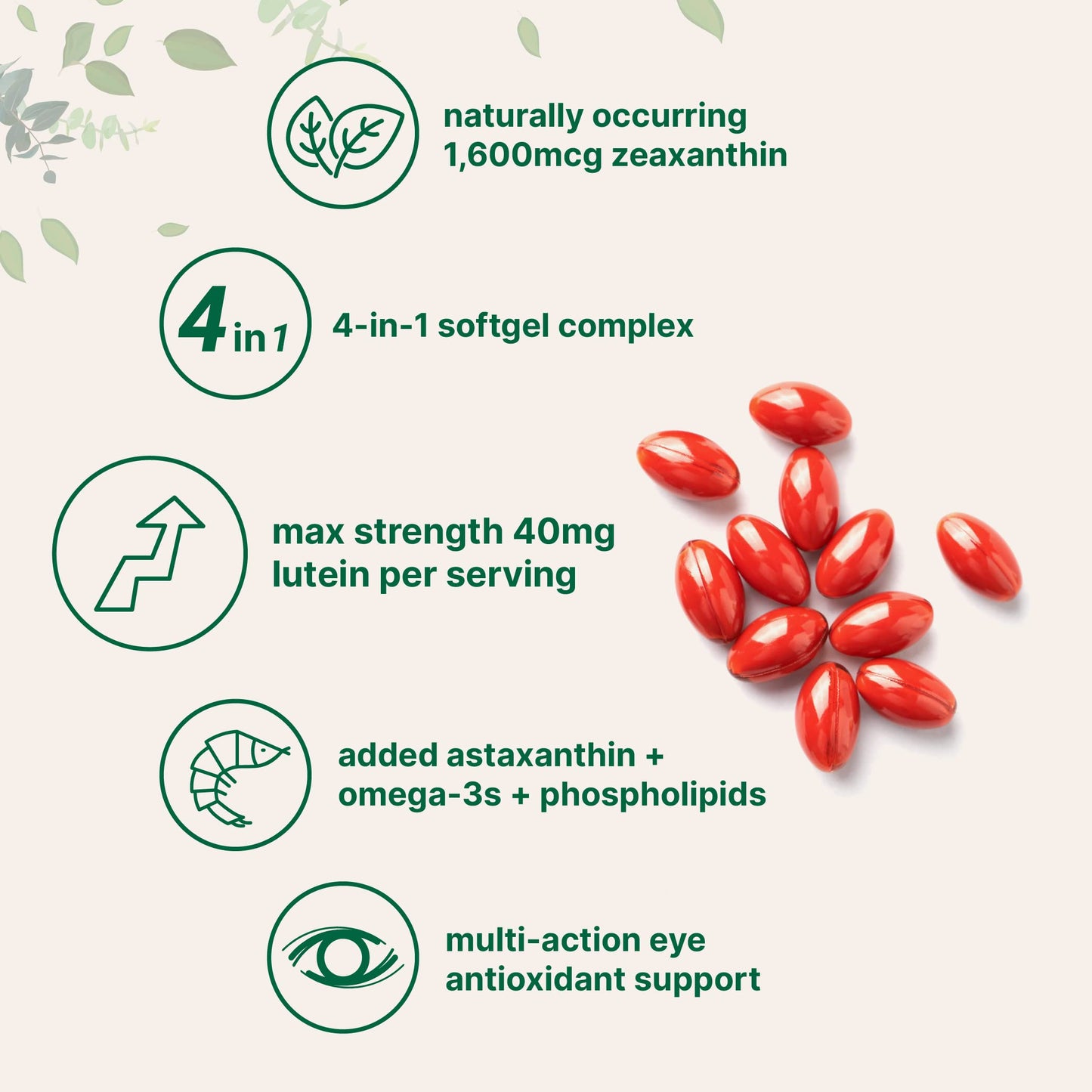 naturally occurring
1,600mcg zeaxanthin

4 in 1

4-in-1 softgel complex

max strength 40mg
lutein per serving

added astaxanthin +
omega-3s + phospholipids

multi-action eye
antioxidant support